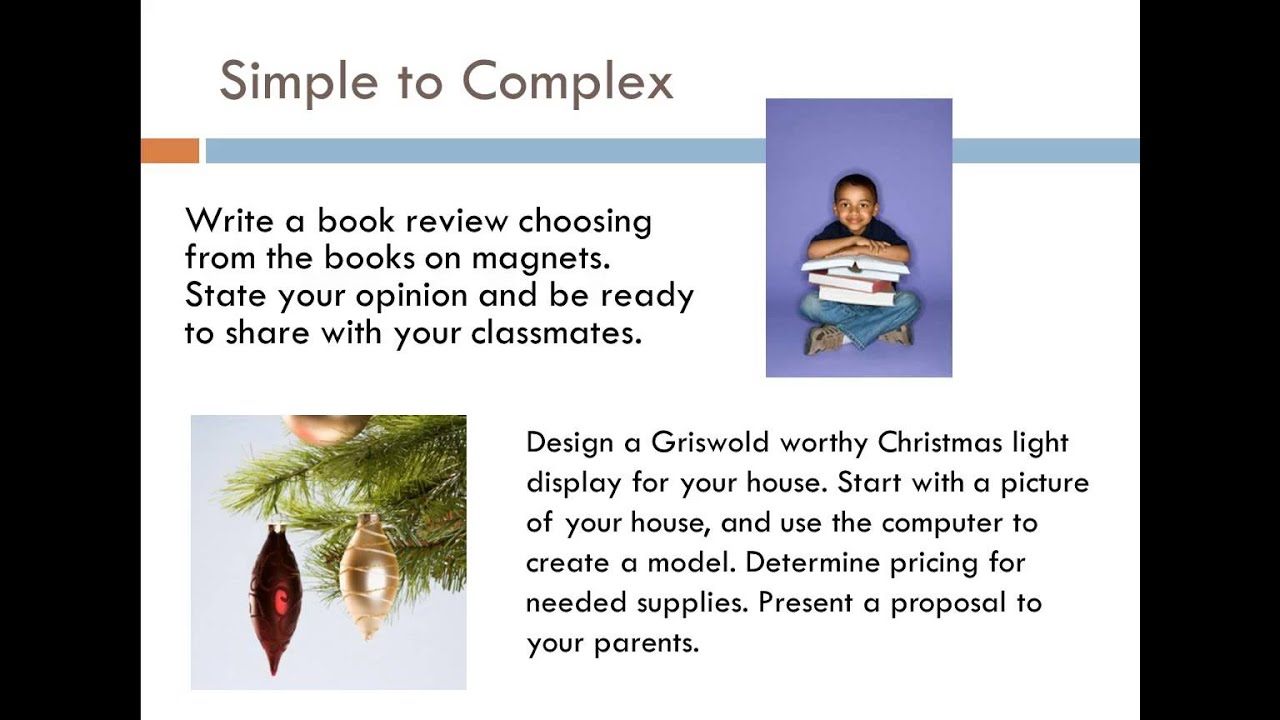 Simple to Complex

Write a book review choosing from the books on magnets. State your opinion and be ready to share with your classmates.

Design a Griswold worthy Christmas light display for your house. Start with a picture of your house, and use the computer to create a model. Determine pricing for needed supplies. Present a proposal to your parents.